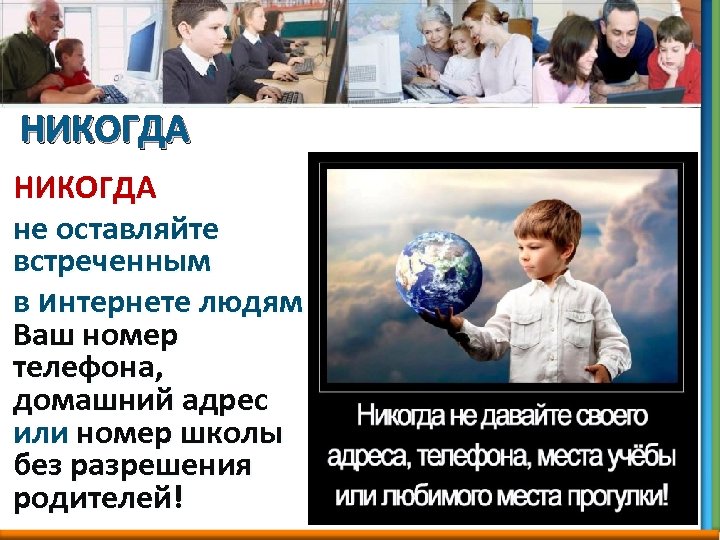 НИКОГДА

НИКОГДА
не оставляйте встреченным
в Интернете людям Ваш номер телефона, домашний адрес или номер школы без разрешения родителей!

Никогда не давайте своего адреса, телефона, места учёбы или любимого места прогулки!